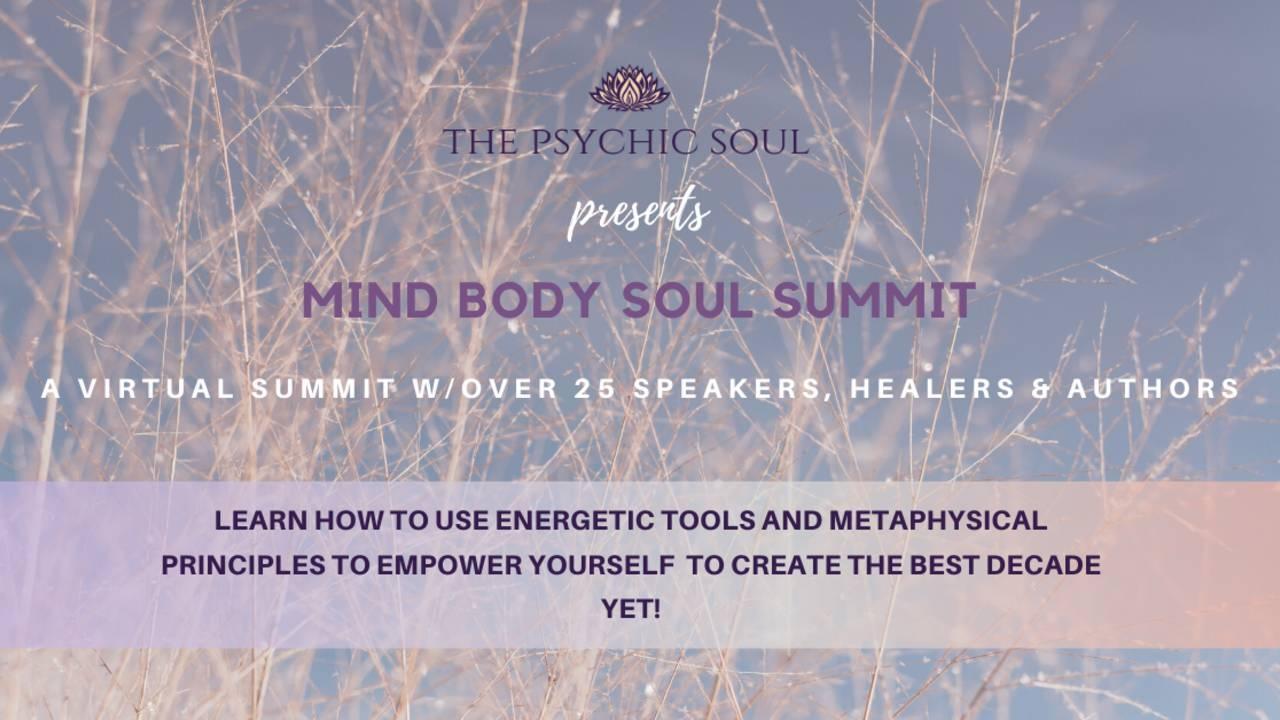 THE PSYCHIC SOUL

presents

MIND BODY SOUL SUMMIT

A VIRTUAL SUMMIT W/OVER 25 SPEAKERS, HEALERS & AUTHORS

LEARN HOW TO USE ENERGETIC TOOLS AND METAPHYSICAL PRINCIPLES TO EMPOWER YOURSELF TO CREATE THE BEST DECADE YET!